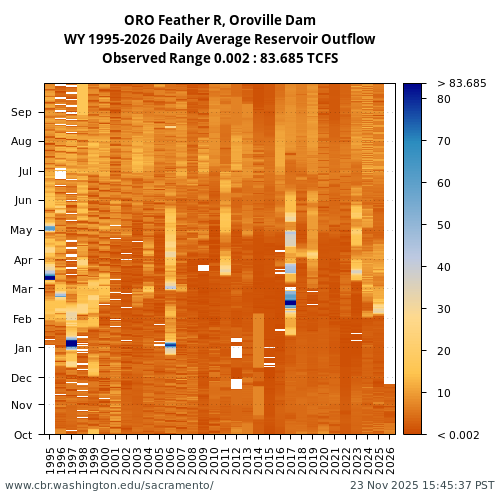 ORO Feather R, Oroville Dam
WY 1995-2026 Daily Average Reservoir Outflow
Observed Range 0.002 : 83.685 TCFS

Sep
Aug
Jul
Jun
May
Apr
Mar
Feb
Jan
Dec
Nov
Oct

1995 1996 1997 1998 1999 2000 2001 2002 2003 2004 2005 2006 2007 2008 2009 2010 2011 2012 2013 2014 2015 2016 2017 2018 2019 2020 2021 2022 2023 2024 2025 2026

> 83.685
80
70
60
50
40
30
20
10
< 0.002

www.cbr.washington.edu/sacramento/
23 Nov 2025 15:45:37 PST